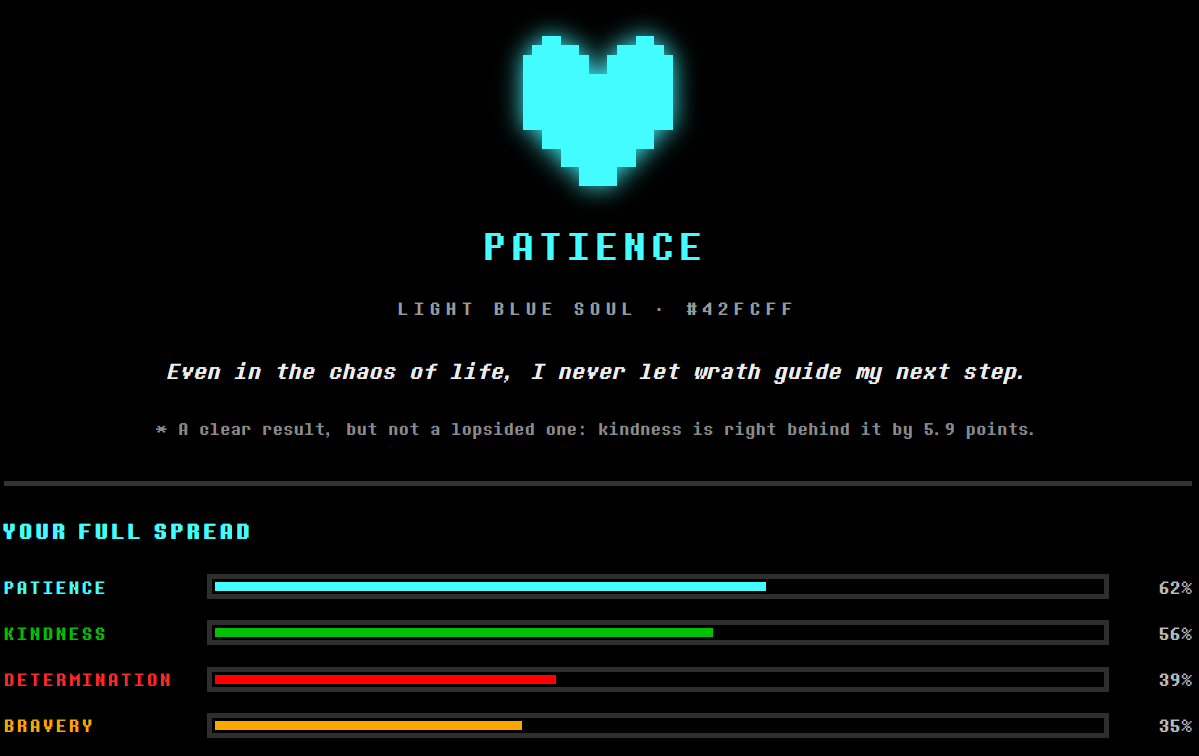 PATIENCE

LIGHT BLUE SOUL · #42FCFF

Even in the chaos of life, I never let wrath guide my next step.

* A clear result, but not a lopsided one: kindness is right behind it by 5.9 points.

YOUR FULL SPREAD

PATIENCE 62%

KINDNESS 56%

DETERMINATION 39%

BRAVERY 35%